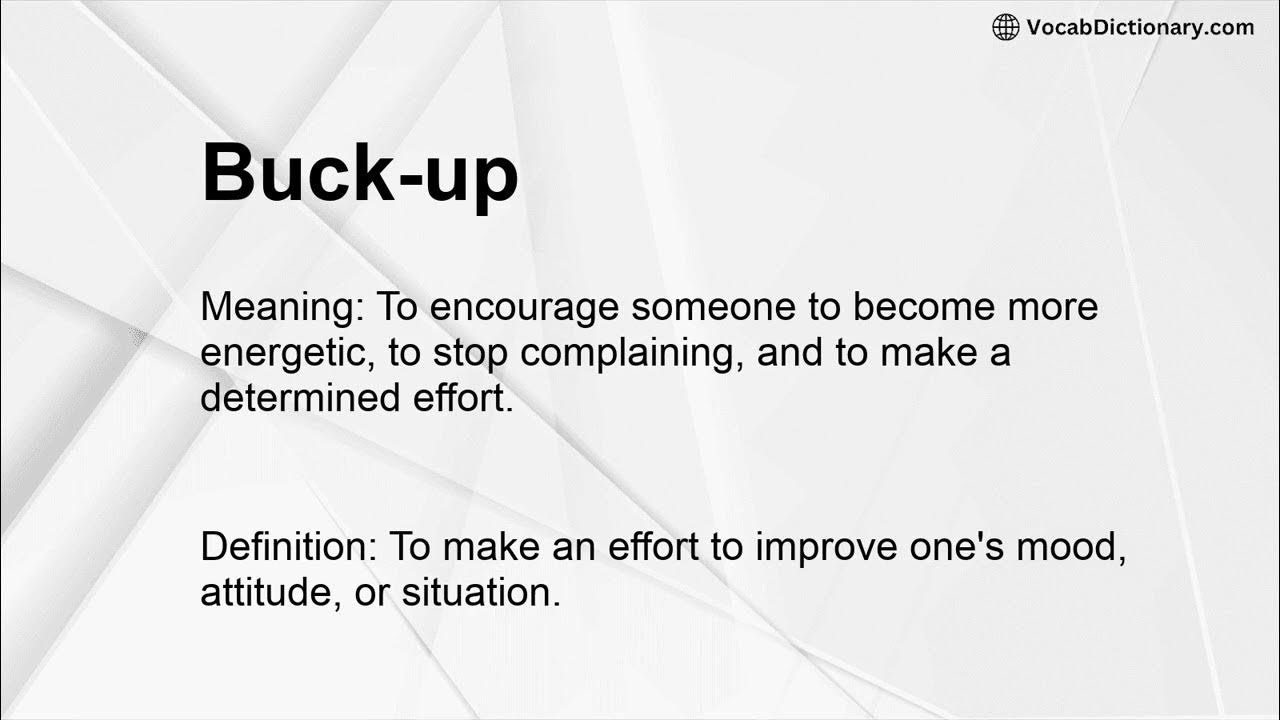 VocabDictionary.com

Buck-up

Meaning: To encourage someone to become more energetic, to stop complaining, and to make a determined effort.

Definition: To make an effort to improve one's mood, attitude, or situation.